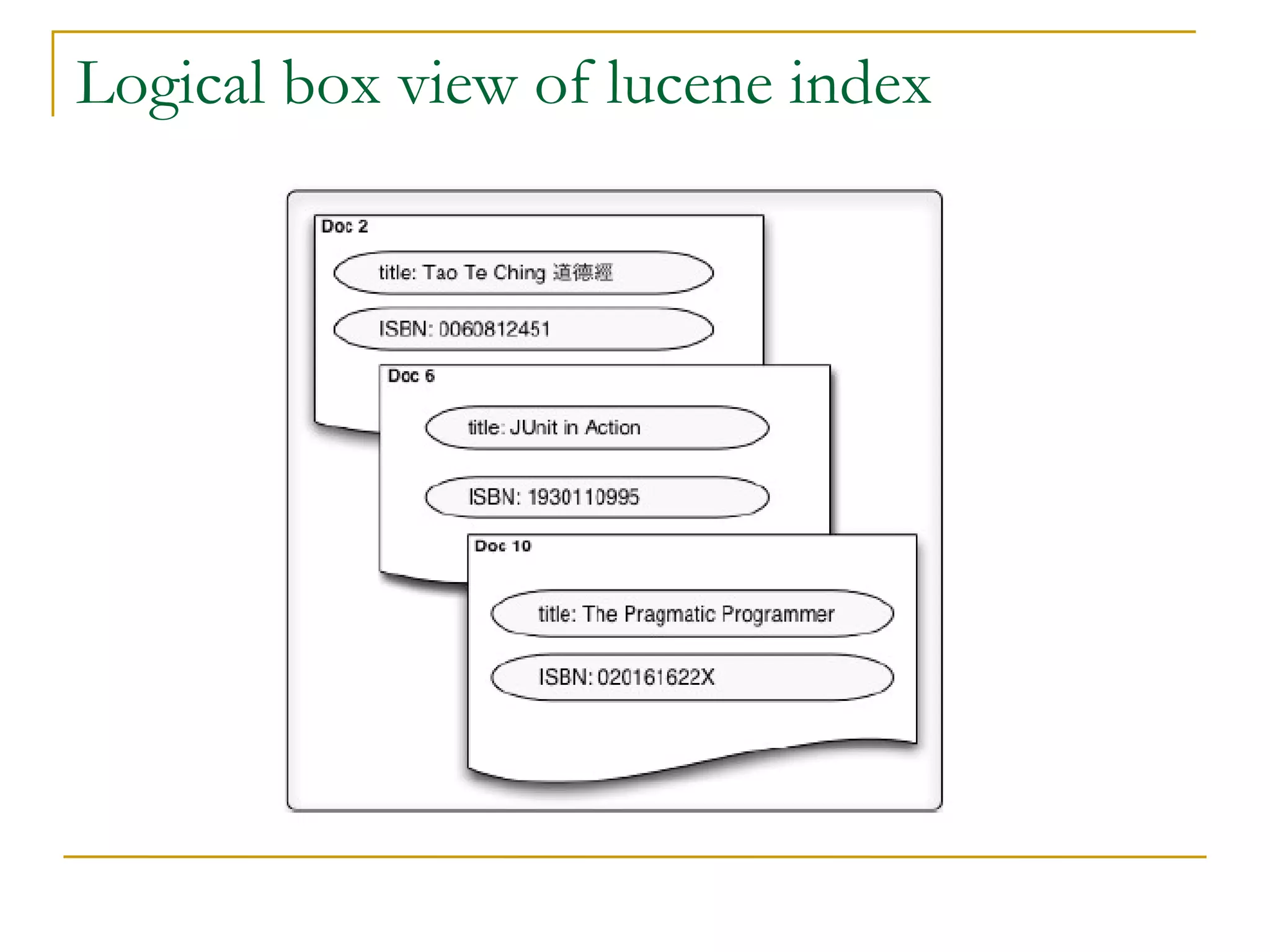 Logical box view of lucene index

Doc 2

title: Tao Te Ching 道德經

ISBN: 0060812451

Doc 6

title: JUnit in Action

ISBN: 1930110995

Doc 10

title: The Pragmatic Programmer

ISBN: 020161622X